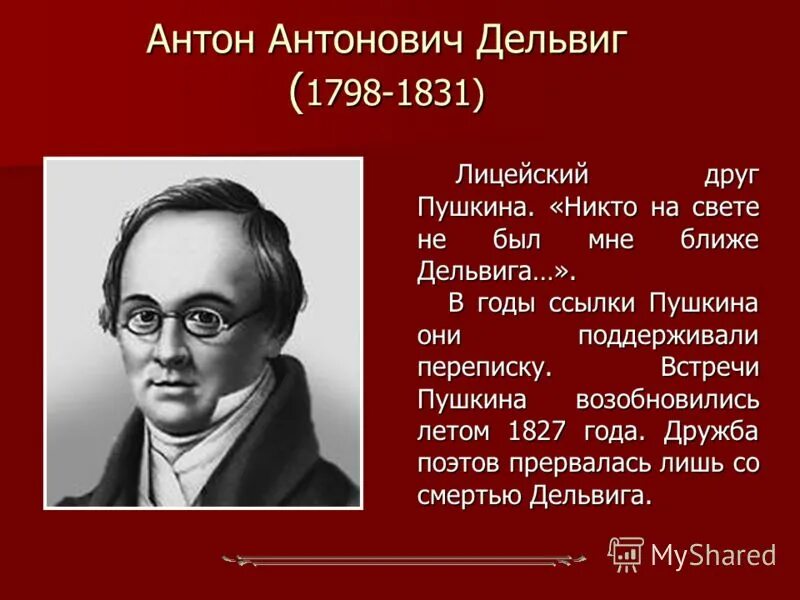 Антон Антонович Дельвиг
(1798-1831)

Лицейский друг Пушкина. «Никто на свете не был мне ближе Дельвига…».

В годы ссылки Пушкина они поддерживали переписку. Встречи Пушкина возобновились летом 1827 года. Дружба поэтов прервалась лишь со смертью Дельвига.

MyShared